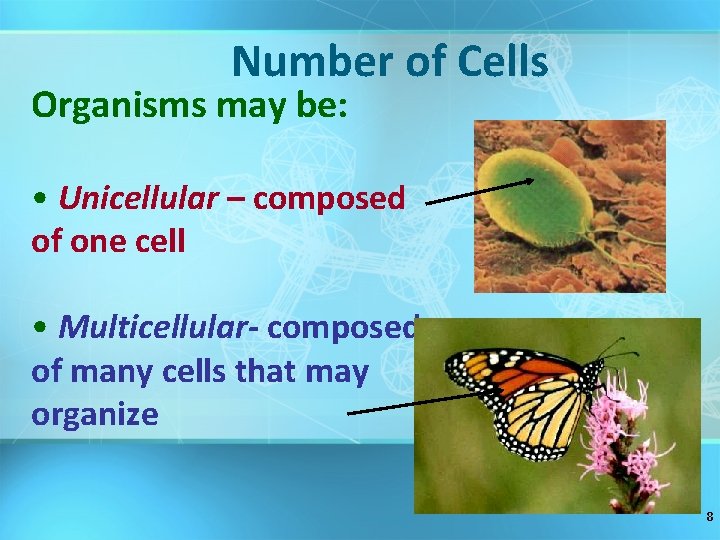 Number of Cells

Organisms may be:

• Unicellular – composed of one cell

• Multicellular- composed of many cells that may organize

8